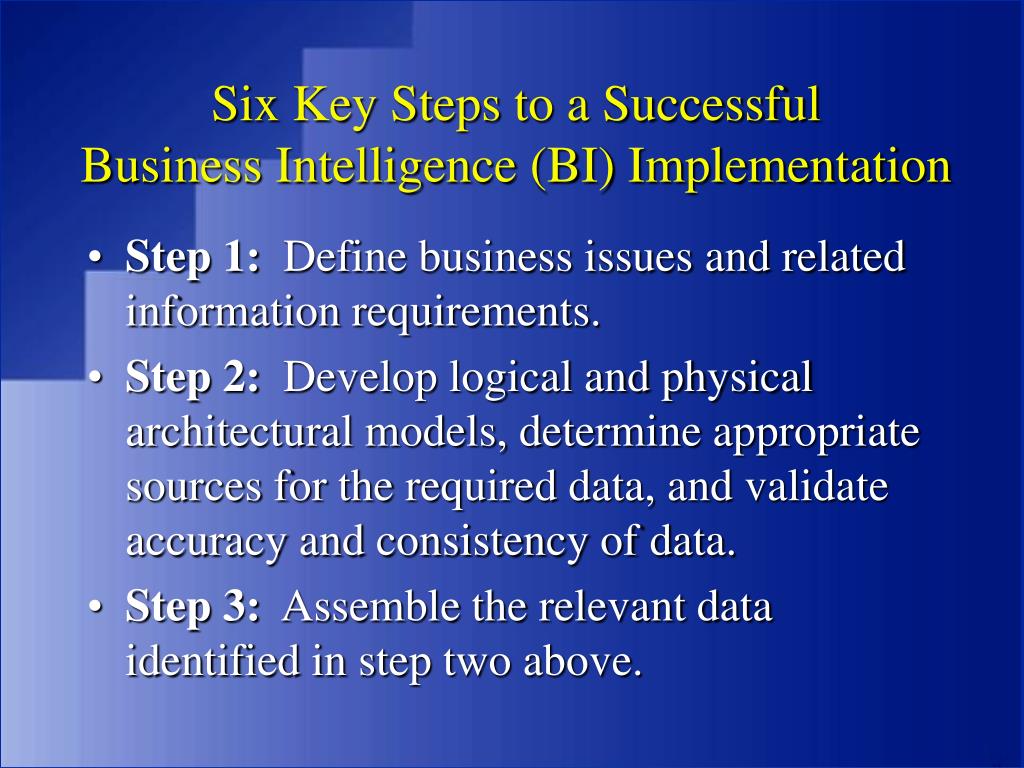 Six Key Steps to a Successful Business Intelligence (BI) Implementation

• Step 1: Define business issues and related information requirements.

• Step 2: Develop logical and physical architectural models, determine appropriate sources for the required data, and validate accuracy and consistency of data.

• Step 3: Assemble the relevant data identified in step two above.